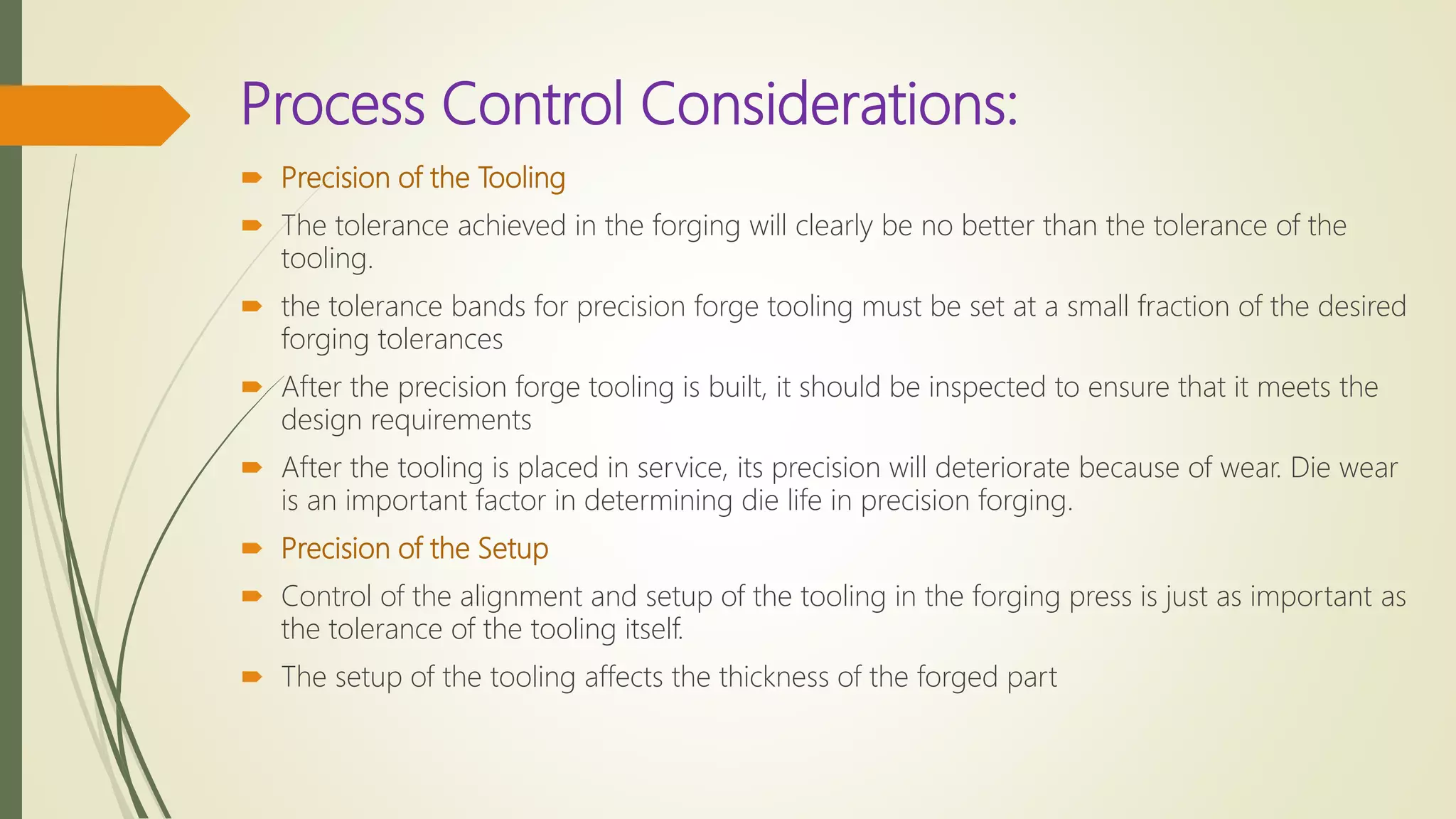 Process Control Considerations:

Precision of the Tooling

The tolerance achieved in the forging will clearly be no better than the tolerance of the tooling.

the tolerance bands for precision forge tooling must be set at a small fraction of the desired forging tolerances

After the precision forge tooling is built, it should be inspected to ensure that it meets the design requirements

After the tooling is placed in service, its precision will deteriorate because of wear. Die wear is an important factor in determining die life in precision forging.

Precision of the Setup

Control of the alignment and setup of the tooling in the forging press is just as important as the tolerance of the tooling itself.

The setup of the tooling affects the thickness of the forged part